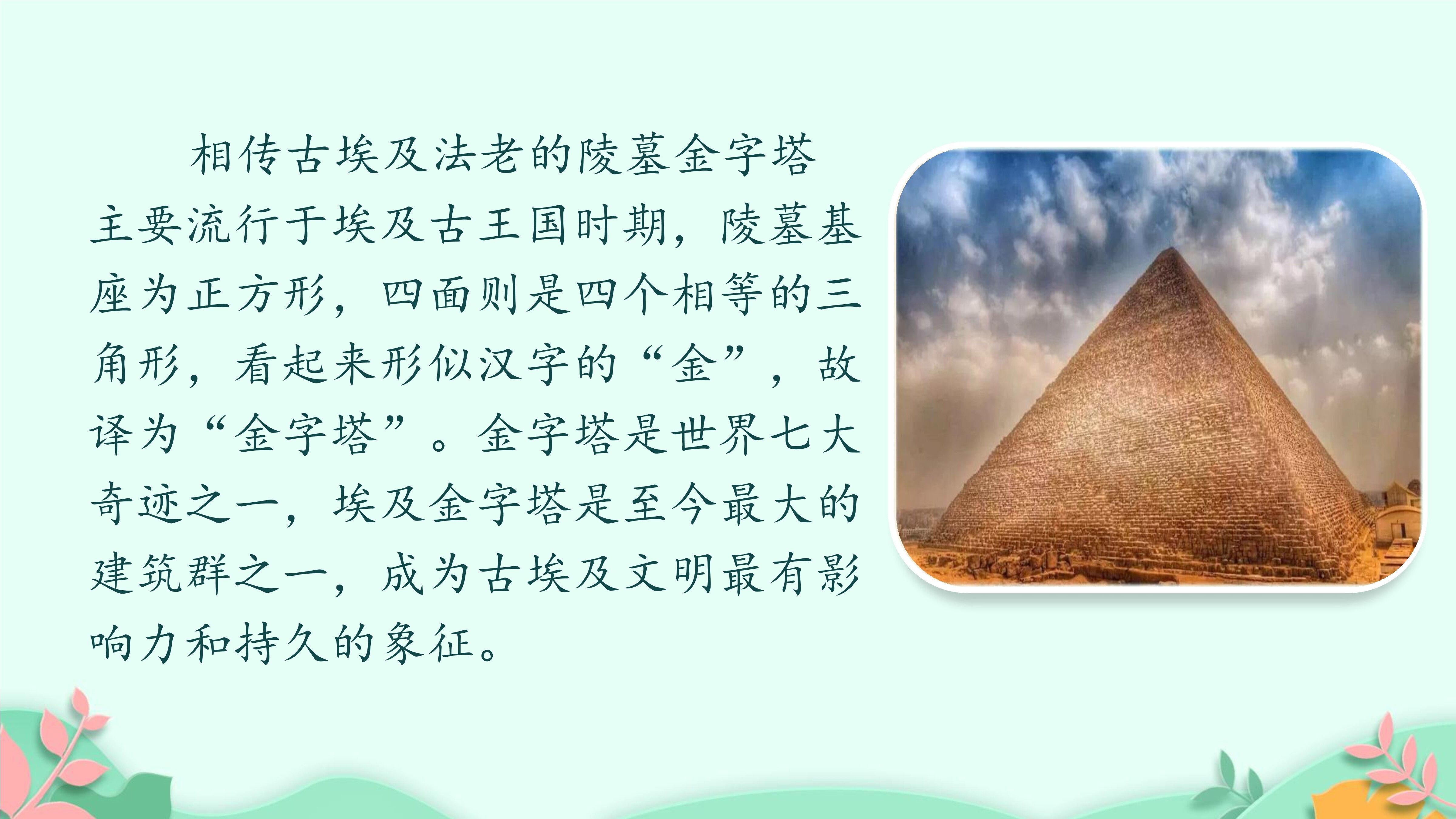 相传古埃及法老的陵墓金字塔主要流行于埃及古王国时期，陵墓基座为正方形，四面则是四个相等的三角形，看起来形似汉字的“金”，故译为“金字塔”。金字塔是世界七大奇迹之一，埃及金字塔是至今最大的建筑群之一，成为古埃及文明最有影响力和持久的象征。